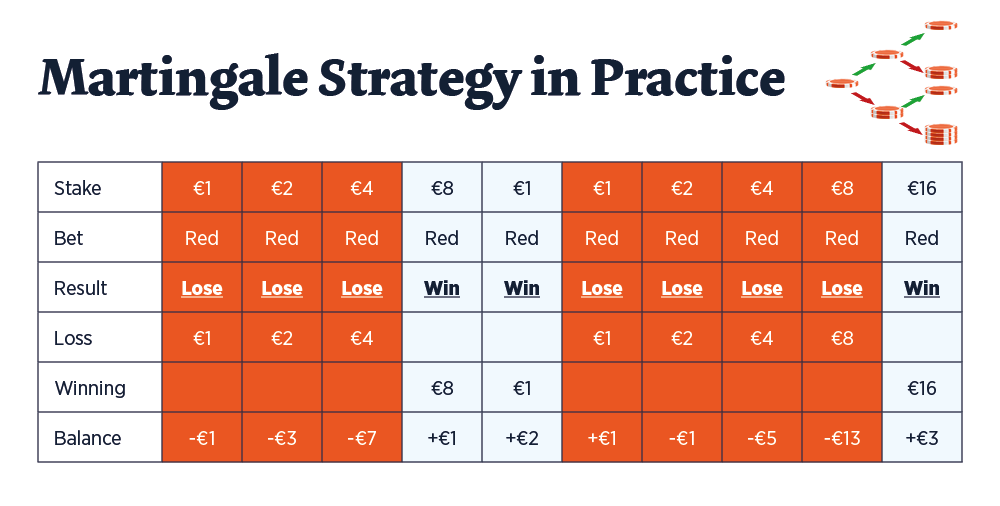 Martingale Strategy in Practice

| Stake | €1 | €2 | €4 | €8 | €1 | €1 | €2 | €4 | €8 | €16 |
|---|---|---|---|---|---|---|---|---|---|---|
| Bet | Red | Red | Red | Red | Red | Red | Red | Red | Red | Red |
| Result | Lose | Lose | Lose | Win | Win | Lose | Lose | Lose | Lose | Win |
| Loss | €1 | €2 | €4 | | | €1 | €2 | €4 | €8 | |
| Winning | | | | €8 | €1 | | | | | €16 |
| Balance | -€1 | -€3 | -€7 | +€1 | +€2 | +€1 | -€1 | -€5 | -€13 | +€3 |